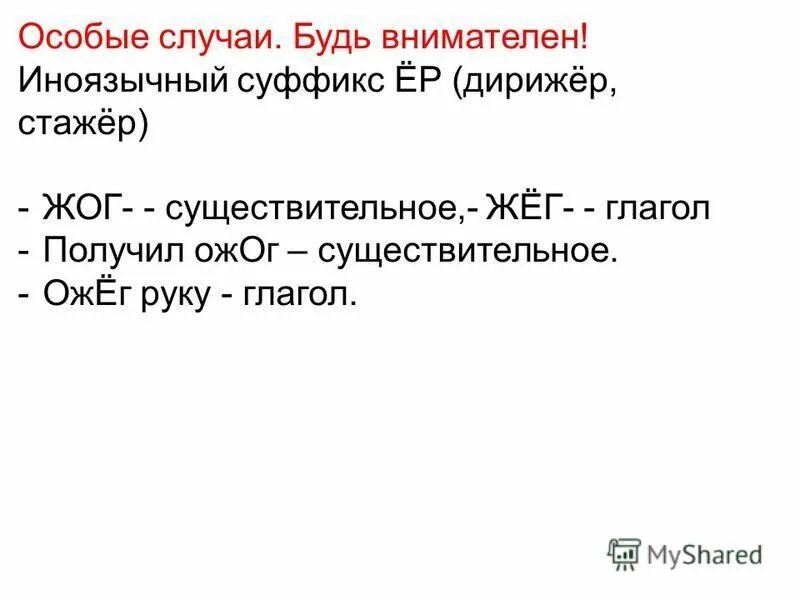 Особые случаи. Будь внимателен!
Иноязычный суффикс ЁР (дирижёр, стажёр)

- ЖОГ- - существительное,- ЖЁГ- - глагол
- Получил ожОг – существительное.
- ОжЁг руку - глагол.

MyShared